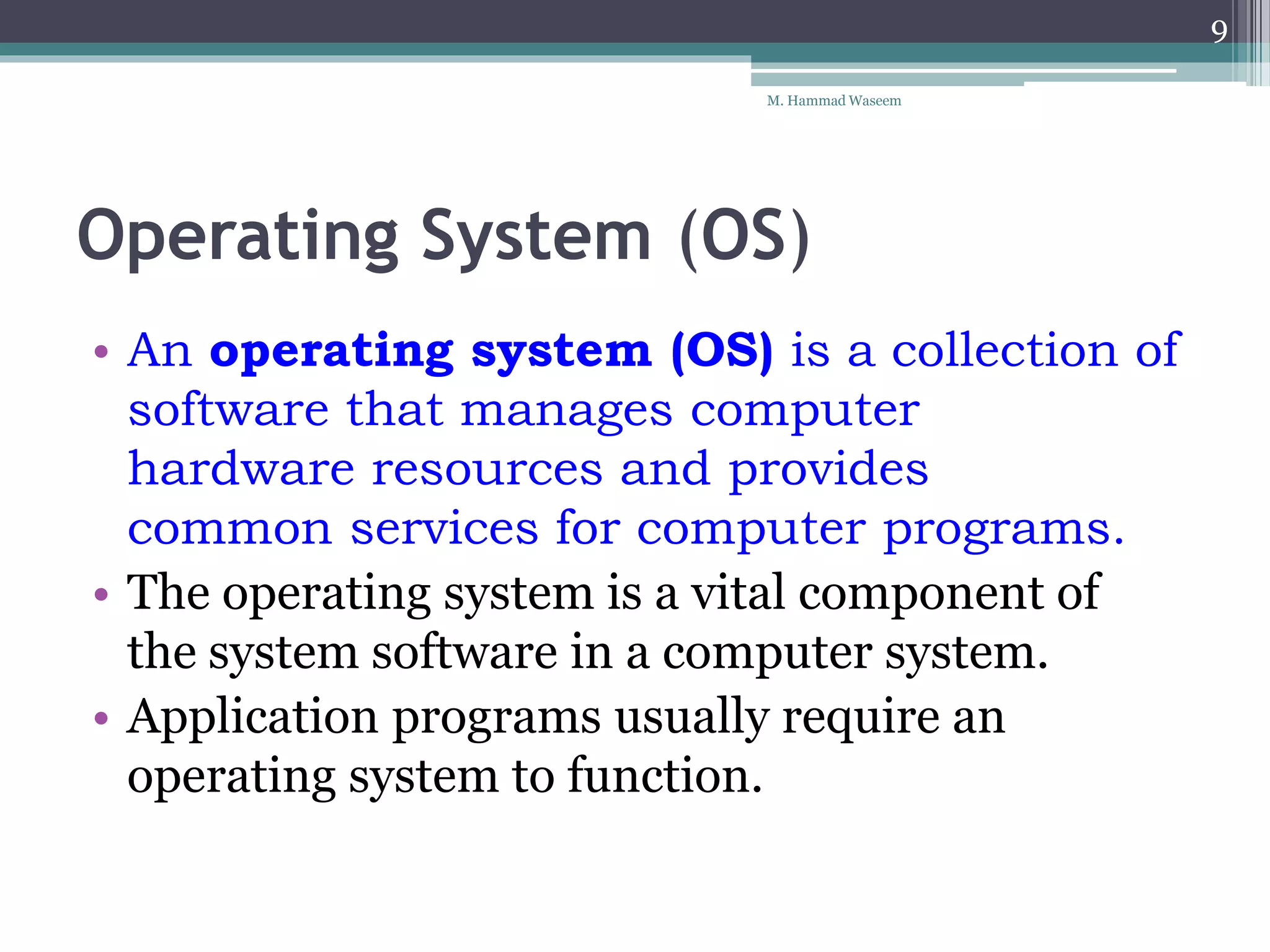 9

M. Hammad Waseem

Operating System (OS)

• An operating system (OS) is a collection of software that manages computer hardware resources and provides common services for computer programs.
• The operating system is a vital component of the system software in a computer system.
• Application programs usually require an operating system to function.